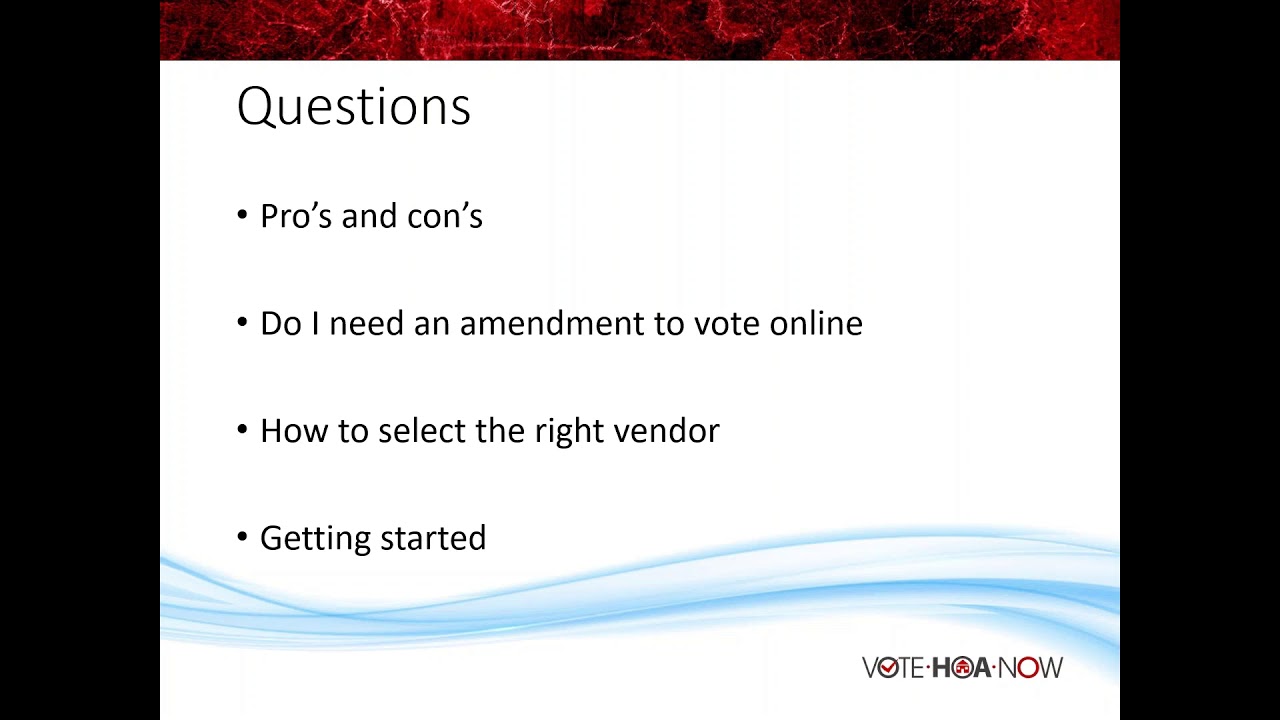 Questions

• Pro's and con's

• Do I need an amendment to vote online

• How to select the right vendor

• Getting started

VOTE·HOA·NOW